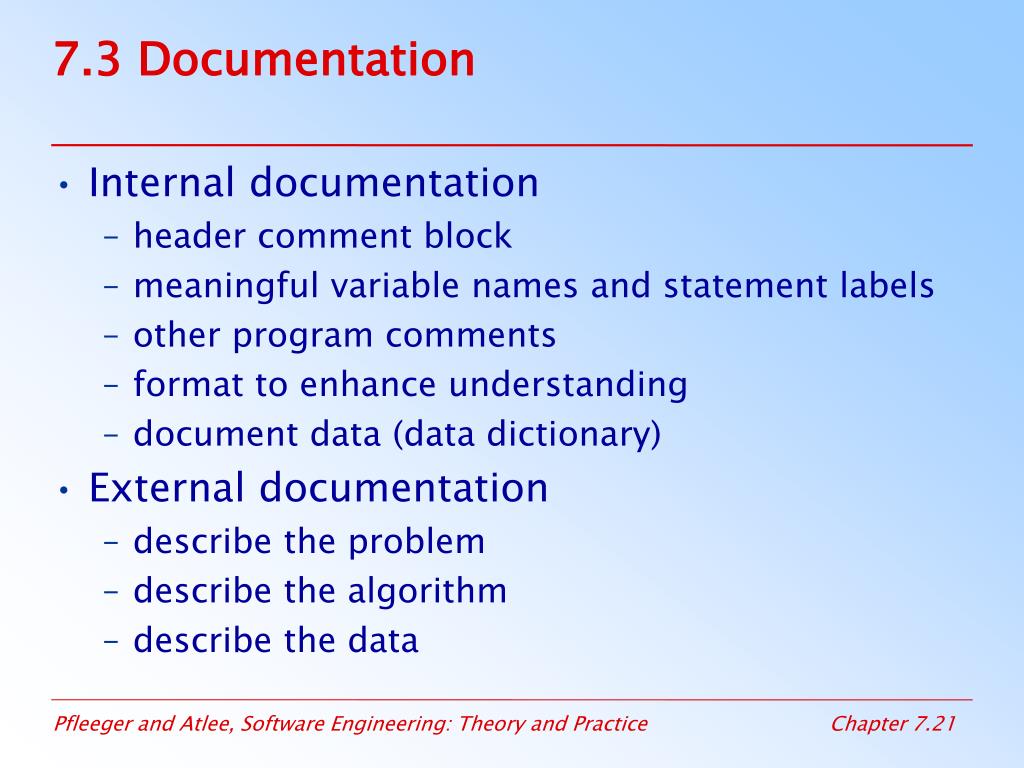 7.3 Documentation

• Internal documentation
– header comment block
– meaningful variable names and statement labels
– other program comments
– format to enhance understanding
– document data (data dictionary)
• External documentation
– describe the problem
– describe the algorithm
– describe the data

Pfleeger and Atlee, Software Engineering: Theory and Practice

Chapter 7.21